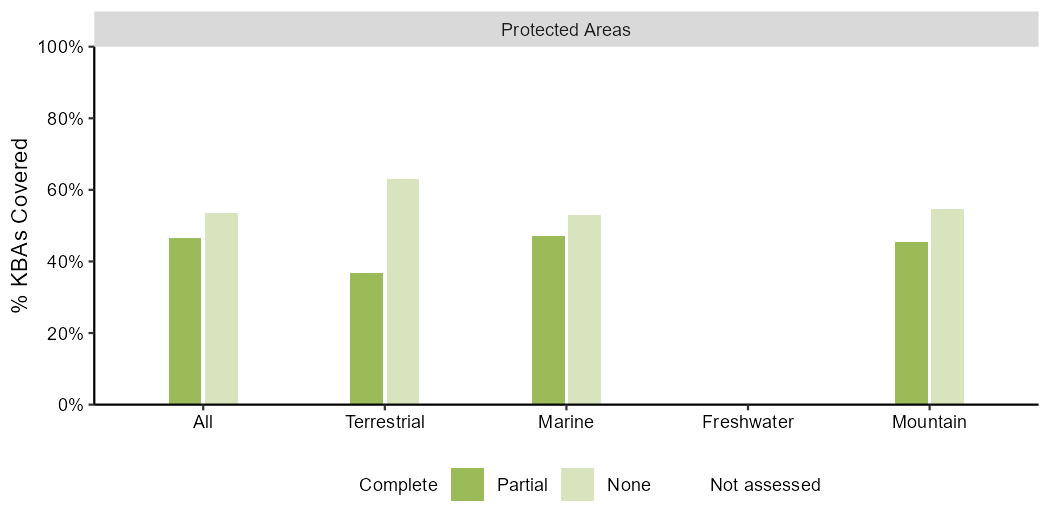 Protected Areas

% KBAs Covered

100%
80%
60%
40%
20%
0%

All
Terrestrial
Marine
Freshwater
Mountain

Complete
Partial
None
Not assessed